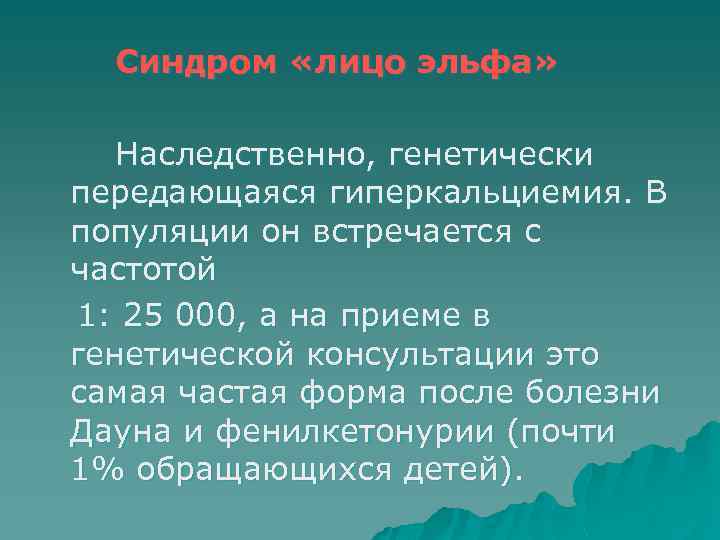 Синдром «лицо эльфа»

Наследственно, генетически передающаяся гиперкальциемия. В популяции он встречается с частотой

1: 25 000, а на приеме в генетической консультации это самая частая форма после болезни Дауна и фенилкетонурии (почти 1% обращающихся детей).